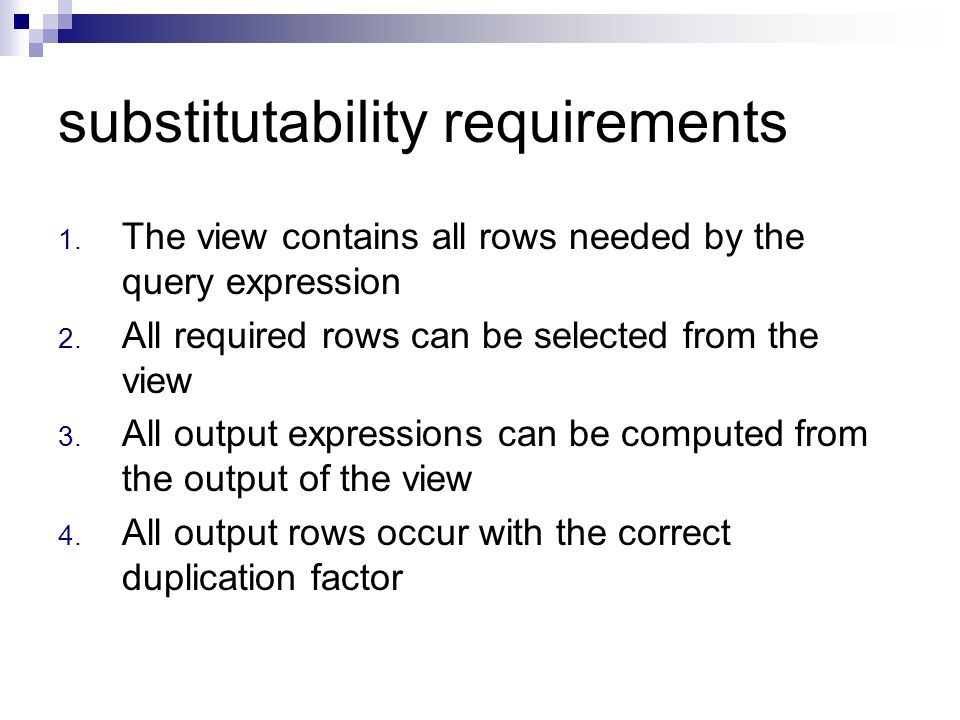 substitutability requirements

1. The view contains all rows needed by the query expression
2. All required rows can be selected from the view
3. All output expressions can be computed from the output of the view
4. All output rows occur with the correct duplication factor